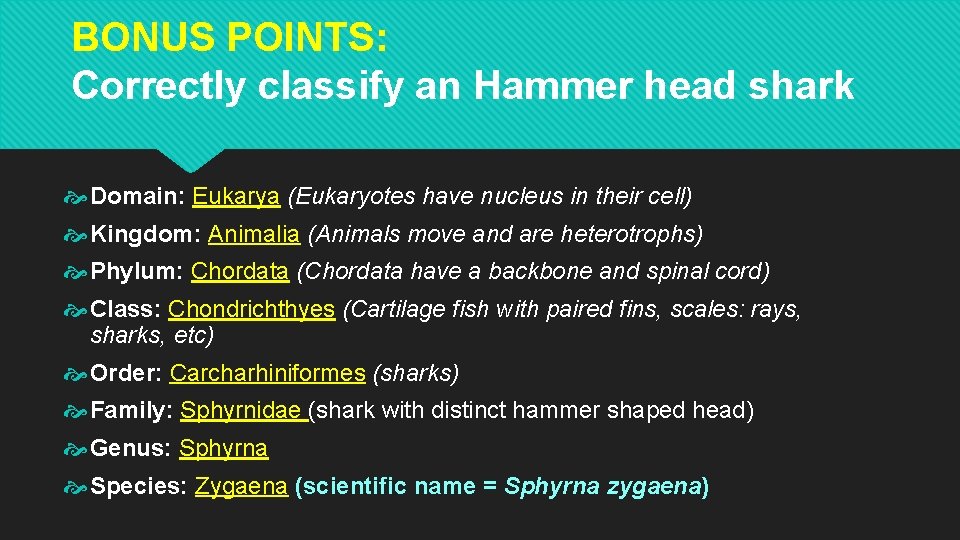 BONUS POINTS:
Correctly classify an Hammer head shark

Domain: Eukarya (Eukaryotes have nucleus in their cell)

Kingdom: Animalia (Animals move and are heterotrophs)

Phylum: Chordata (Chordata have a backbone and spinal cord)

Class: Chondrichthyes (Cartilage fish with paired fins, scales: rays, sharks, etc)

Order: Carcharhiniformes (sharks)

Family: Sphyrnidae (shark with distinct hammer shaped head)

Genus: Sphyrna

Species: Zygaena (scientific name = Sphyrna zygaena)